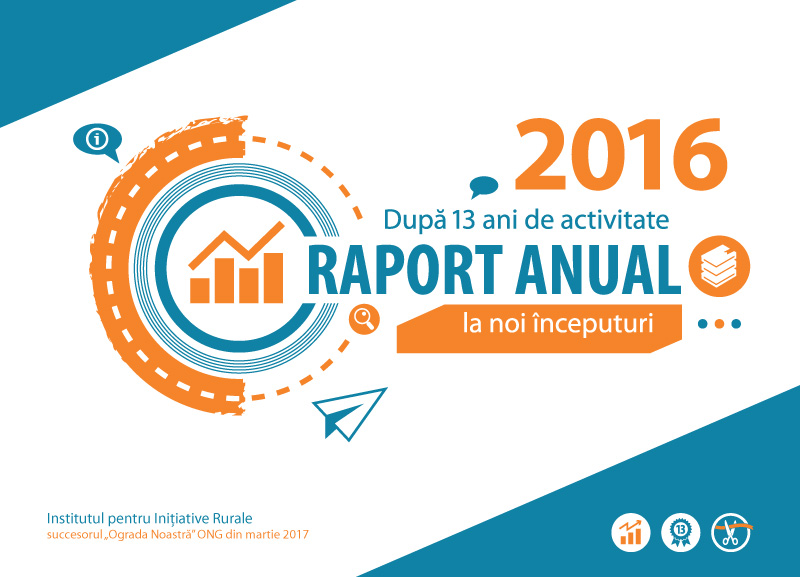 2016

După 13 ani de activitate

RAPORT ANUAL

la noi începuturi

Institutul pentru Inițiative Rurale
succesorul „Ograda Noastră" ONG din martie 2017

13